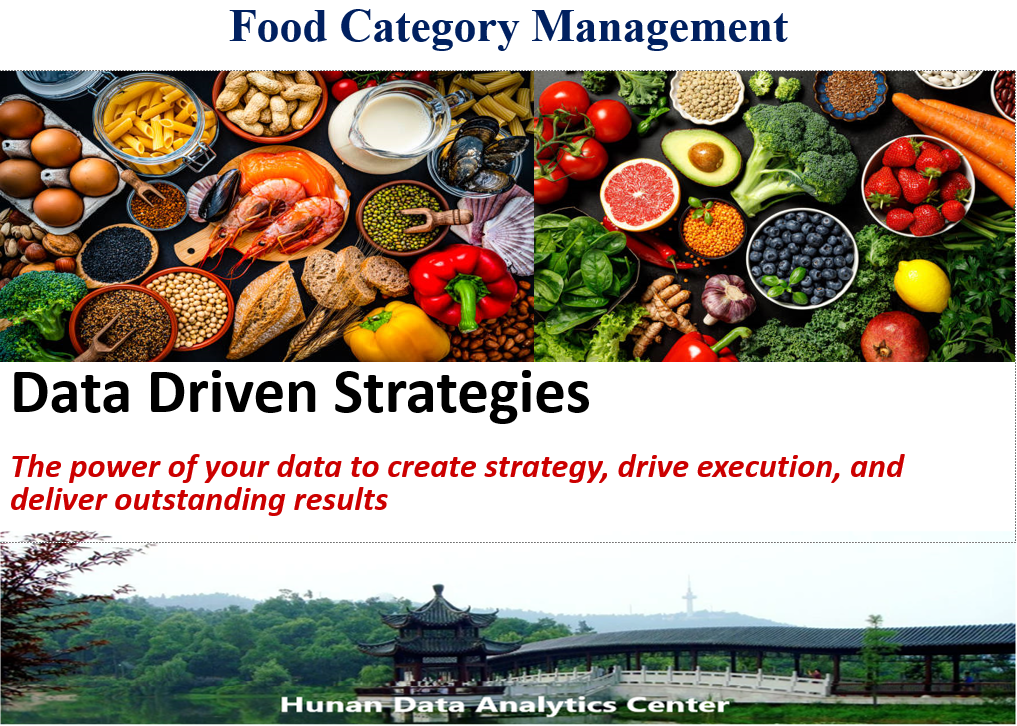 Food Category Management

Data Driven Strategies

The power of your data to create strategy, drive execution, and deliver outstanding results

Hunan Data Analytics Center